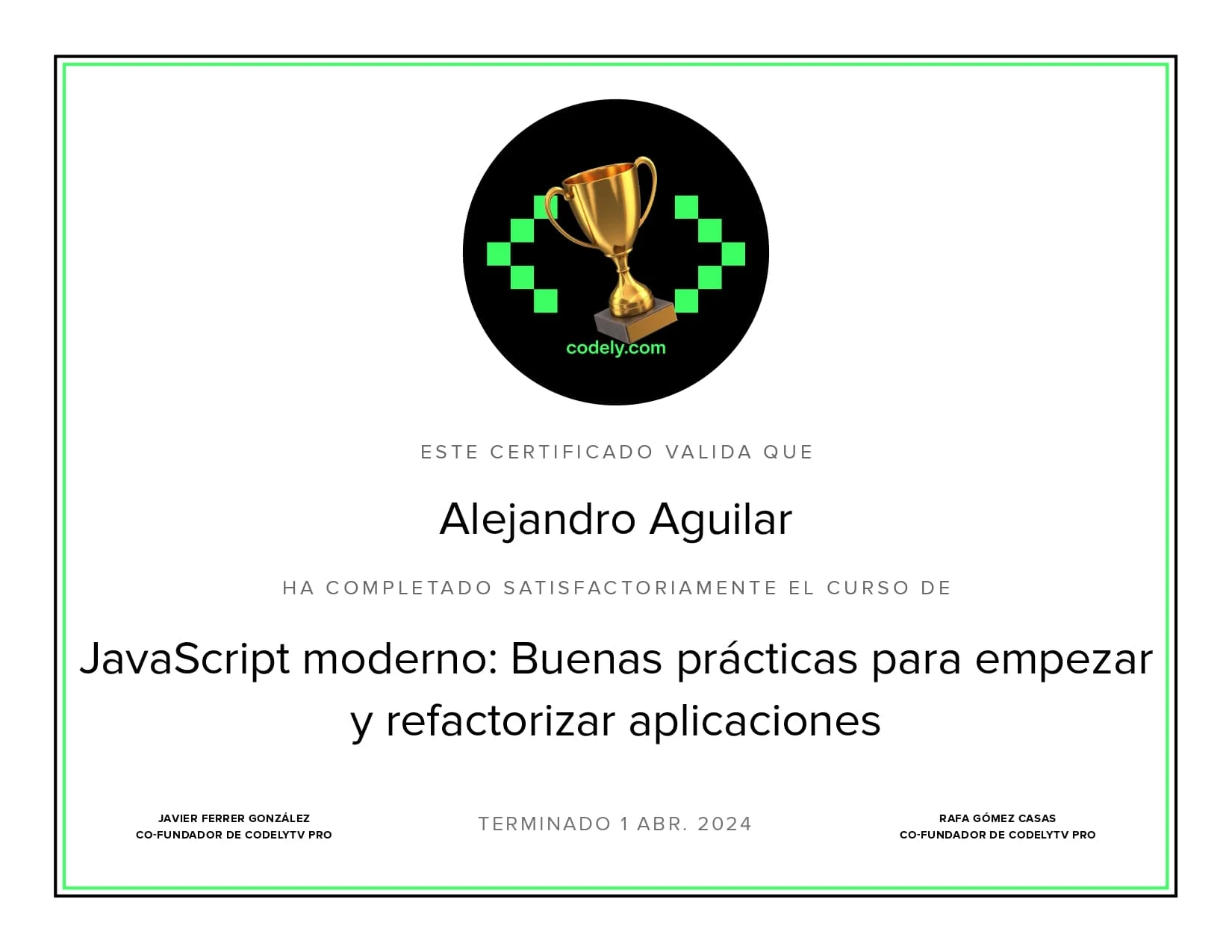 codely.com

ESTE CERTIFICADO VALIDA QUE

Alejandro Aguilar

HA COMPLETADO SATISFACTORIAMENTE EL CURSO DE

JavaScript moderno: Buenas prácticas para empezar y refactorizar aplicaciones

JAVIER FERRER GONZÁLEZ
CO-FUNDADOR DE CODELYTV PRO

TERMINADO 1 ABR. 2024

RAFA GÓMEZ CASAS
CO-FUNDADOR DE CODELYTV PRO